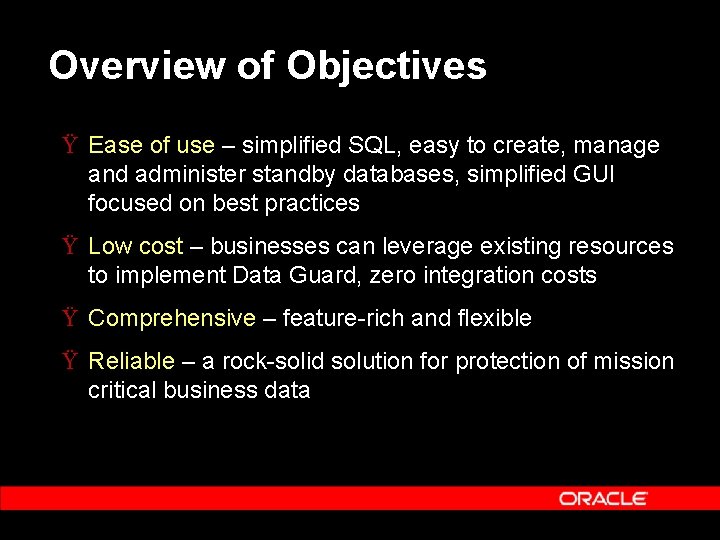 Overview of Objectives

Ÿ Ease of use – simplified SQL, easy to create, manage and administer standby databases, simplified GUI focused on best practices

Ÿ Low cost – businesses can leverage existing resources to implement Data Guard, zero integration costs

Ÿ Comprehensive – feature-rich and flexible

Ÿ Reliable – a rock-solid solution for protection of mission critical business data

ORACLE